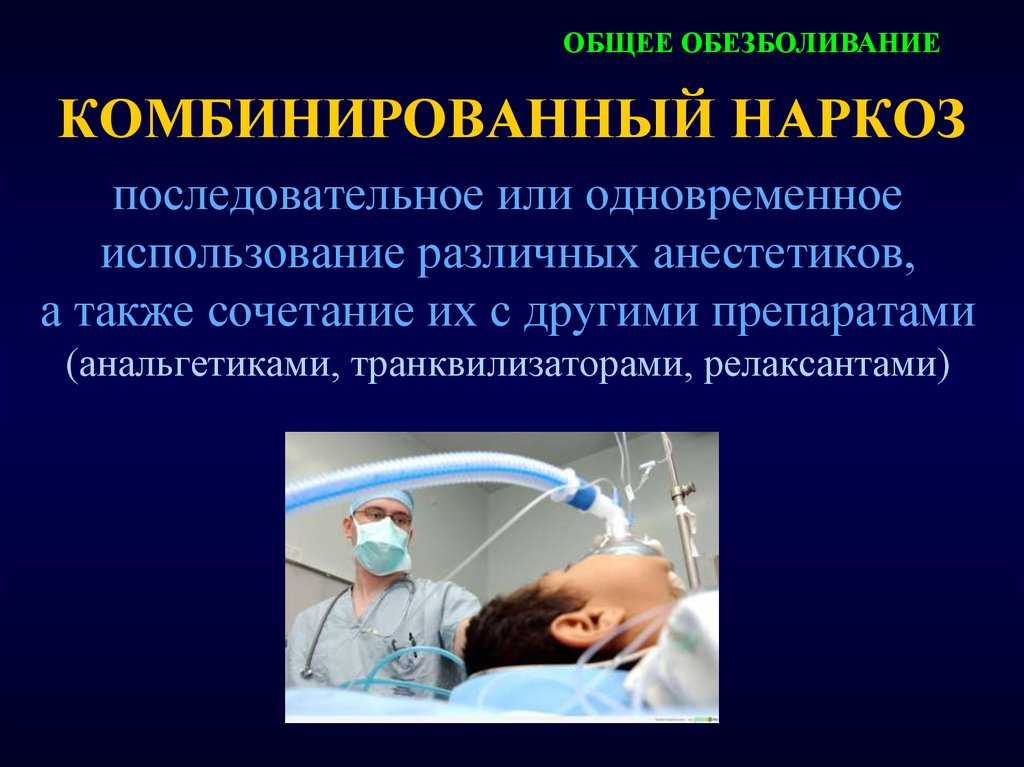 ОБЩЕЕ ОБЕЗБОЛИВАНИЕ

КОМБИНИРОВАННЫЙ НАРКОЗ

последовательное или одновременное использование различных анестетиков, а также сочетание их с другими препаратами (анальгетиками, транквилизаторами, релаксантами)